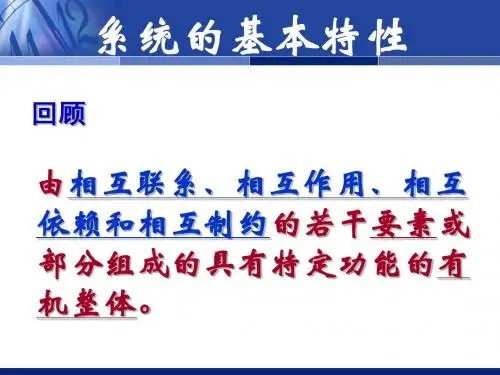 系统的基本特性

回顾

由相互联系、相互作用、相互依赖和相互制约的若干要素或部分组成的具有特定功能的有机整体。